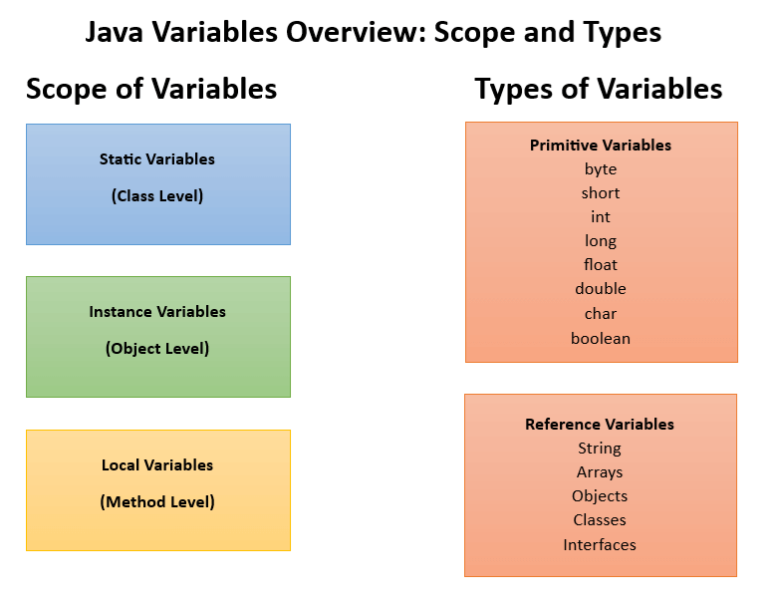 Java Variables Overview: Scope and Types

Scope of Variables

Static Variables

(Class Level)

Instance Variables

(Object Level)

Local Variables

(Method Level)

Types of Variables

Primitive Variables
byte
short
int
long
float
double
char
boolean

Reference Variables
String
Arrays
Objects
Classes
Interfaces